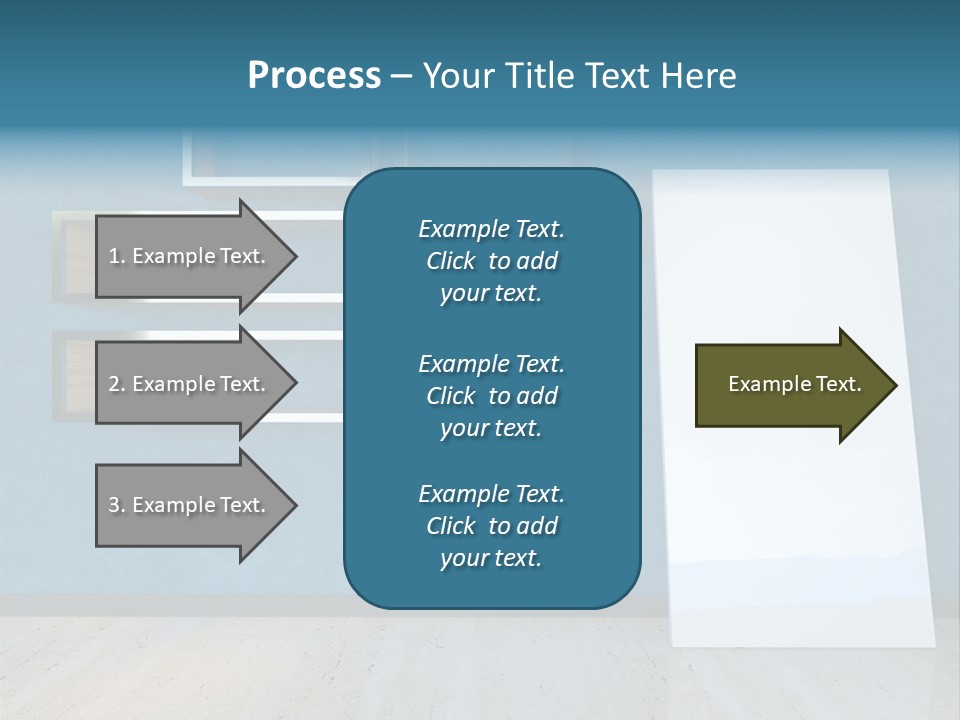 Process – Your Title Text Here

1. Example Text.

2. Example Text.

3. Example Text.

Example Text. Click to add your text.

Example Text. Click to add your text.

Example Text. Click to add your text.

Example Text.